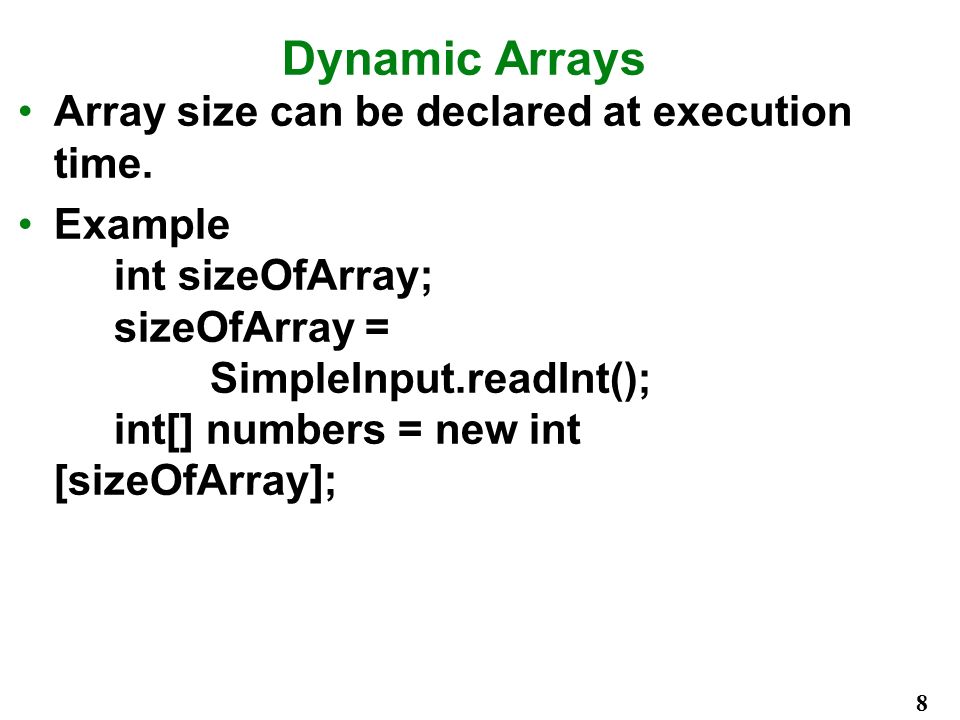 Dynamic Arrays

• Array size can be declared at execution time.

• Example
int sizeOfArray;
sizeOfArray =
SimpleInput.readInt();
int[] numbers = new int
[sizeOfArray];

8